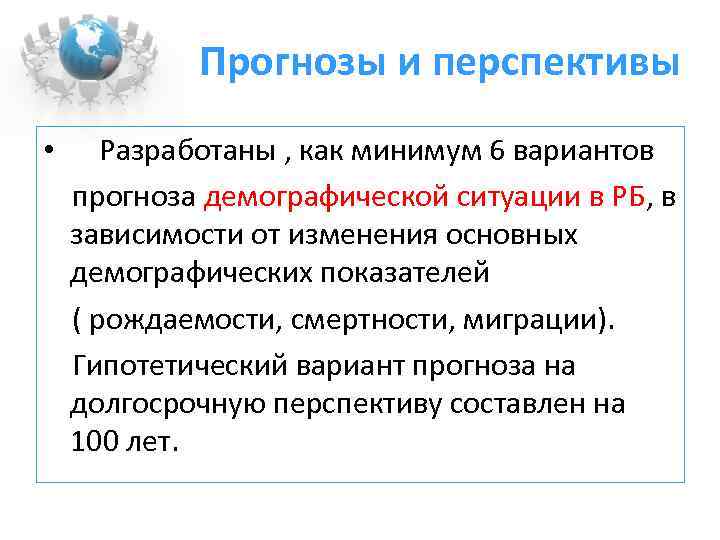 Прогнозы и перспективы

• Разработаны , как минимум 6 вариантов прогноза демографической ситуации в РБ, в зависимости от изменения основных демографических показателей ( рождаемости, смертности, миграции).

Гипотетический вариант прогноза на долгосрочную перспективу составлен на 100 лет.